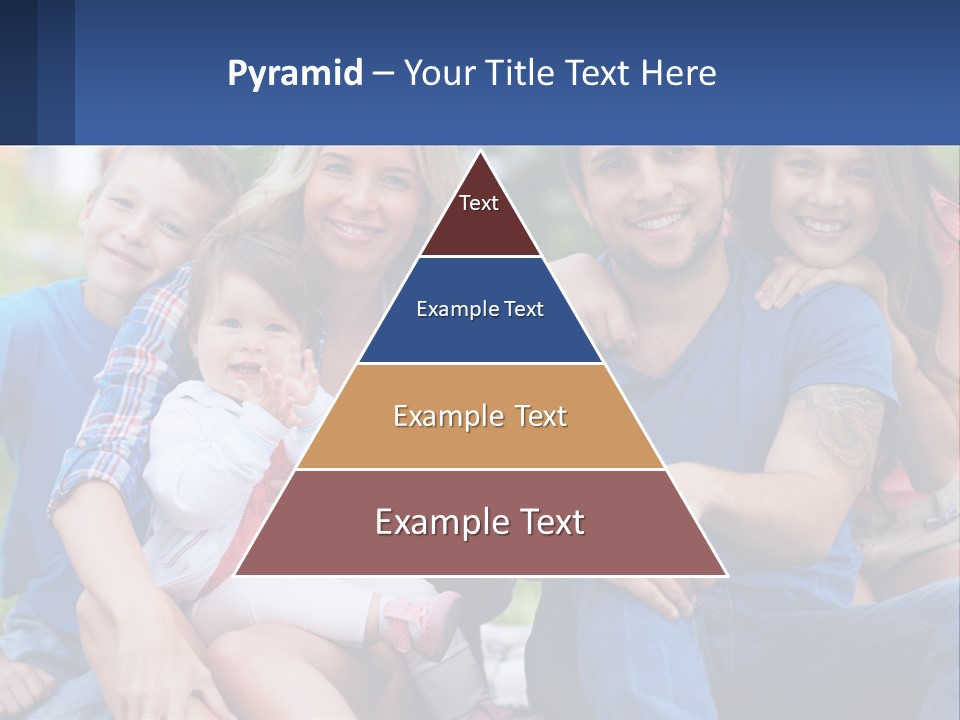 Pyramid – Your Title Text Here

Text

Example Text

Example Text

Example Text